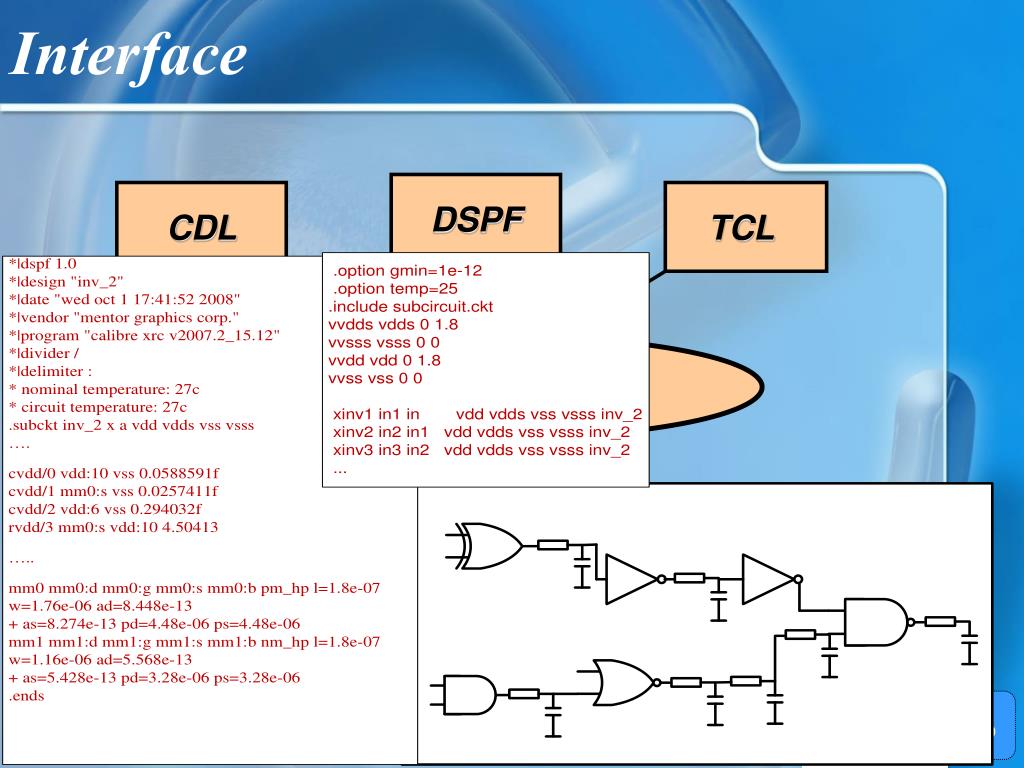 Interface

CDL

DSPF

TCL

*|dspf 1.0
*|design "inv_2"
*|date "wed oct 1 17:41:52 2008"
*|vendor "mentor graphics corp."
*|program "calibre xrc v2007.2_15.12"
*|divider /
*|delimiter :
* nominal temperature: 27c
* circuit temperature: 27c
.subckt inv_2 x a vdd vdds vss vsss
….

cvdd/0 vdd:10 vss 0.0588591f
cvdd/1 mm0:s vss 0.0257411f
cvdd/2 vdd:6 vss 0.294032f
rvdd/3 mm0:s vdd:10 4.50413

…..

mm0 mm0:d mm0:g mm0:s mm0:b pm_hp l=1.8e-07 w=1.76e-06 ad=8.448e-13
+ as=8.274e-13 pd=4.48e-06 ps=4.48e-06
mm1 mm1:d mm1:g mm1:s mm1:b nm_hp l=1.8e-07 w=1.16e-06 ad=5.568e-13
+ as=5.428e-13 pd=3.28e-06 ps=3.28e-06
.ends

.option gmin=1e-12
.option temp=25
.include subcircuit.ckt
vvdds vdds 0 1.8
vvsss vsss 0 0
vvdd vdd 0 1.8
vvss vss 0 0

xinv1 in1 in vdd vdds vss vsss inv_2
xinv2 in2 in1 vdd vdds vss vsss inv_2
xinv3 in3 in2 vdd vdds vss vsss inv_2
...